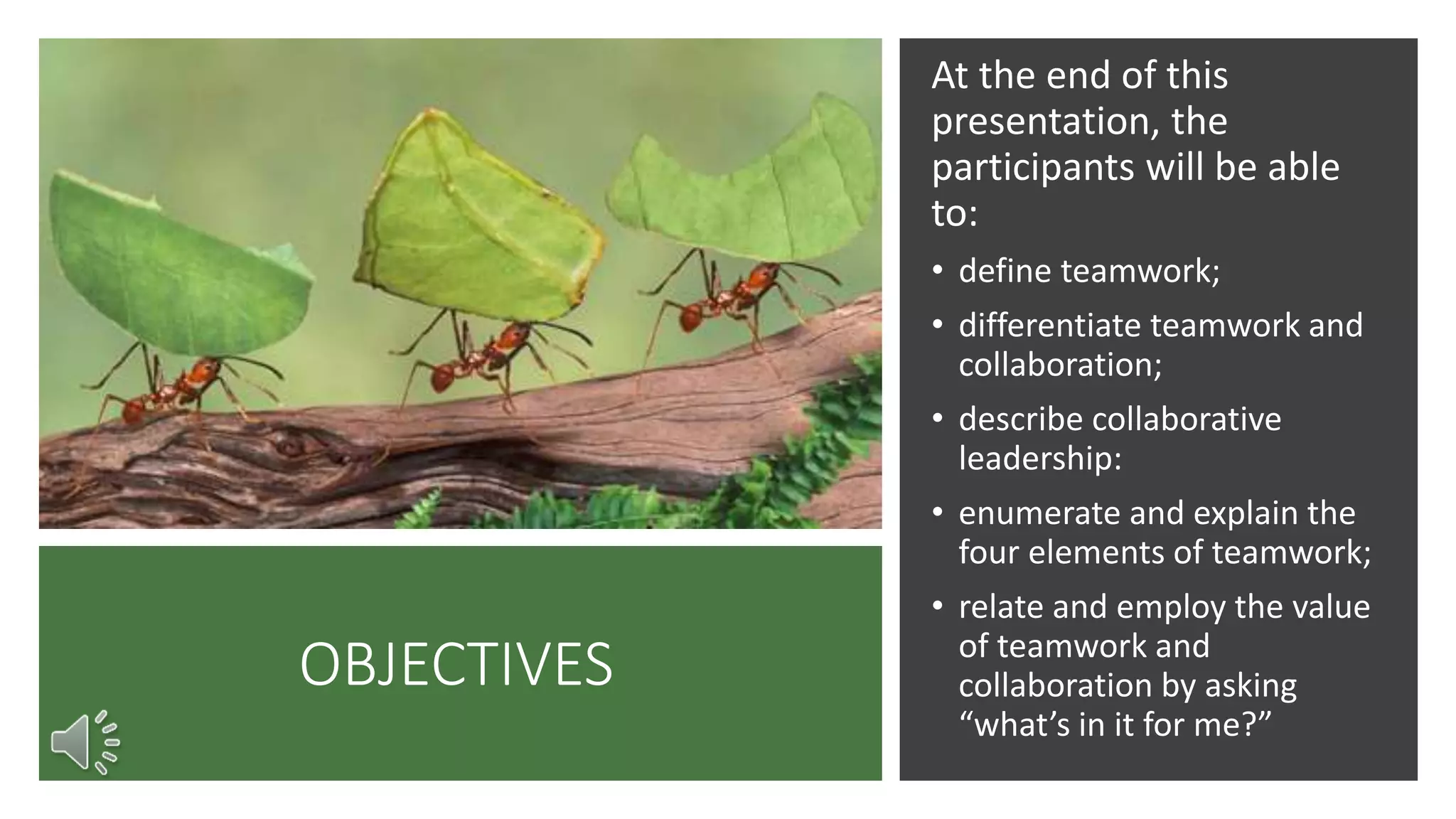 OBJECTIVES

At the end of this presentation, the participants will be able to:

• define teamwork;
• differentiate teamwork and collaboration;
• describe collaborative leadership:
• enumerate and explain the four elements of teamwork;
• relate and employ the value of teamwork and collaboration by asking “what’s in it for me?”